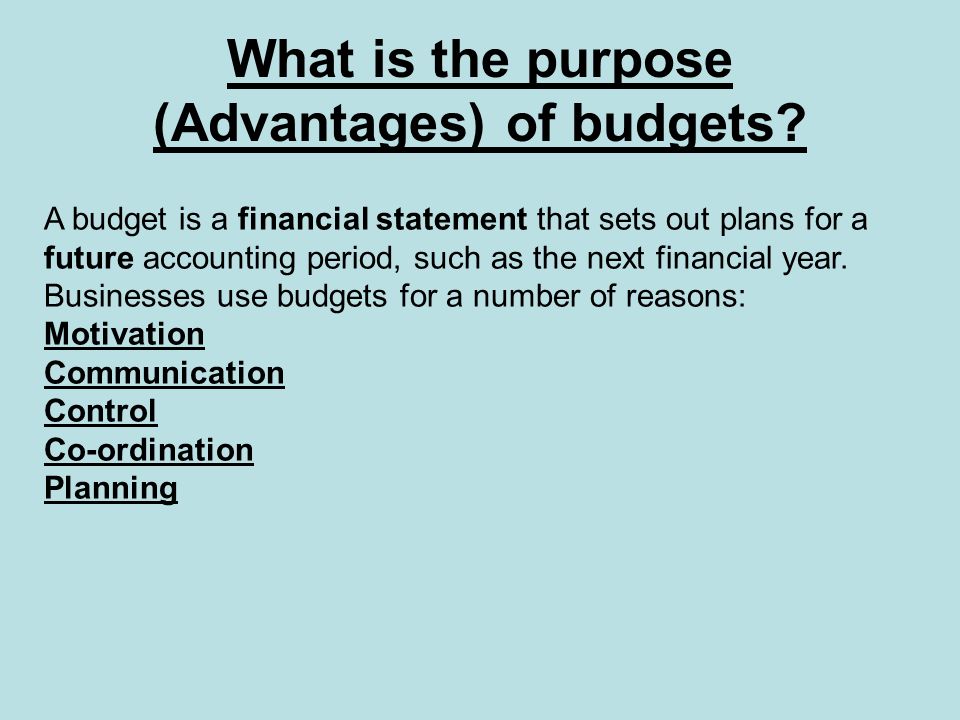 What is the purpose (Advantages) of budgets?

A budget is a financial statement that sets out plans for a future accounting period, such as the next financial year. Businesses use budgets for a number of reasons:
Motivation
Communication
Control
Co-ordination
Planning